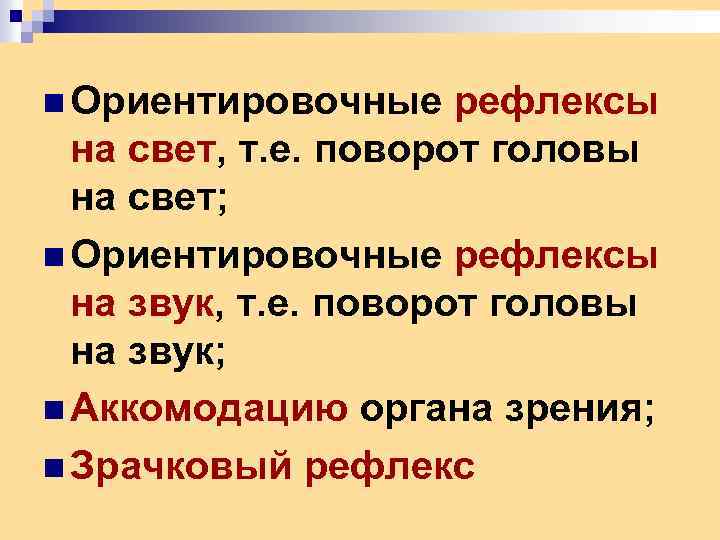 Ориентировочные рефлексы на свет, т.е. поворот головы на свет;

Ориентировочные рефлексы на звук, т.е. поворот головы на звук;

Аккомодацию органа зрения;

Зрачковый рефлекс